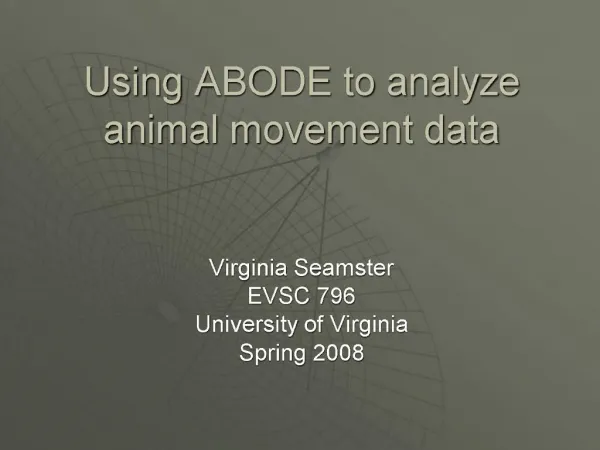 Using ABODE to analyze animal movement data

Virginia Seamster
EVSC 796
University of Virginia
Spring 2008